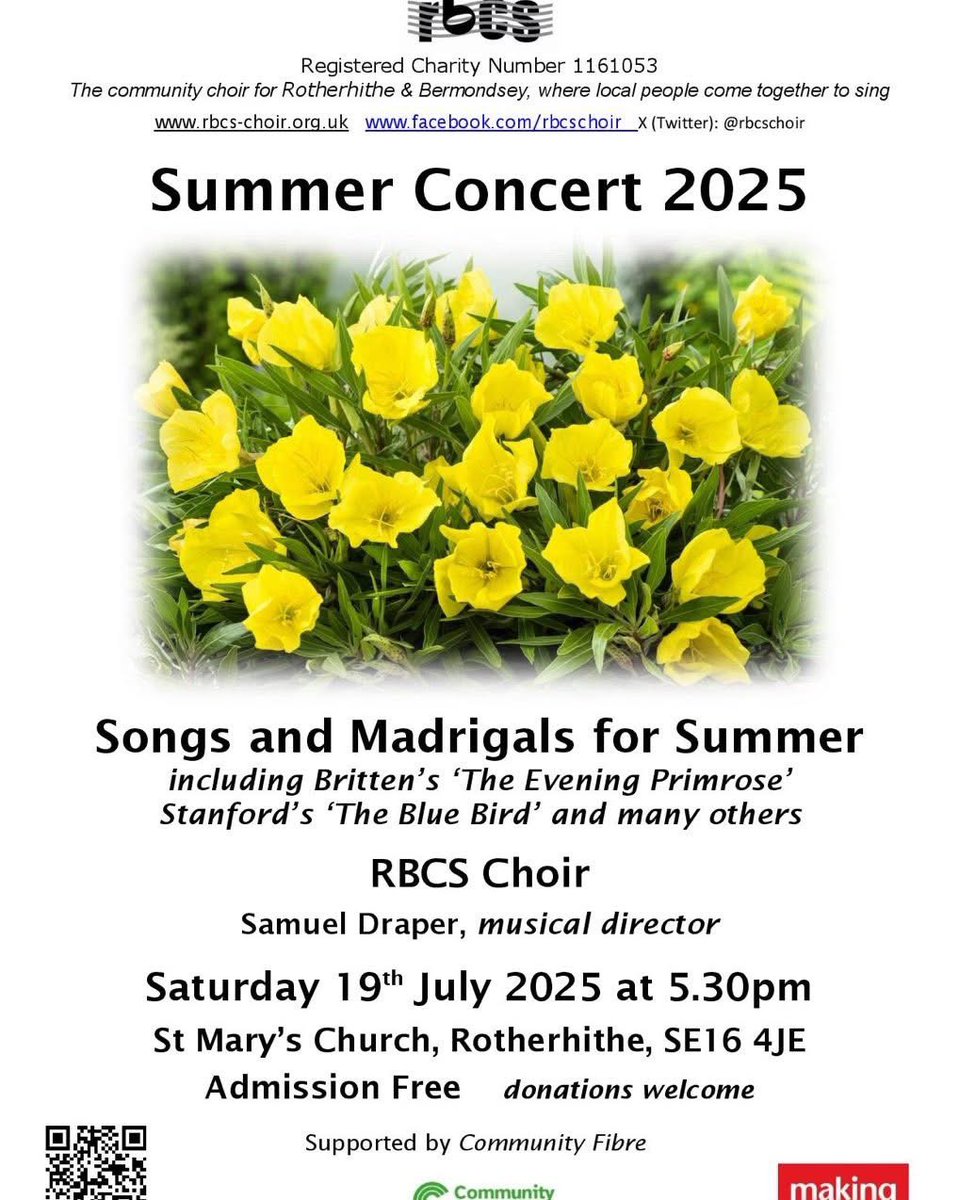 rbcs

Registered Charity Number 1161053

The community choir for Rotherhithe & Bermondsey, where local people come together to sing

www.rbcs-choir.org.uk www.facebook.com/rbcschoir X (Twitter): @rbcschoir

Summer Concert 2025

Songs and Madrigals for Summer

including Britten's 'The Evening Primrose' Stanford's 'The Blue Bird' and many others

RBCS Choir

Samuel Draper, musical director

Saturday 19th July 2025 at 5.30pm

St Mary's Church, Rotherhithe, SE16 4JE

Admission Free donations welcome

Supported by Community Fibre

Community

making